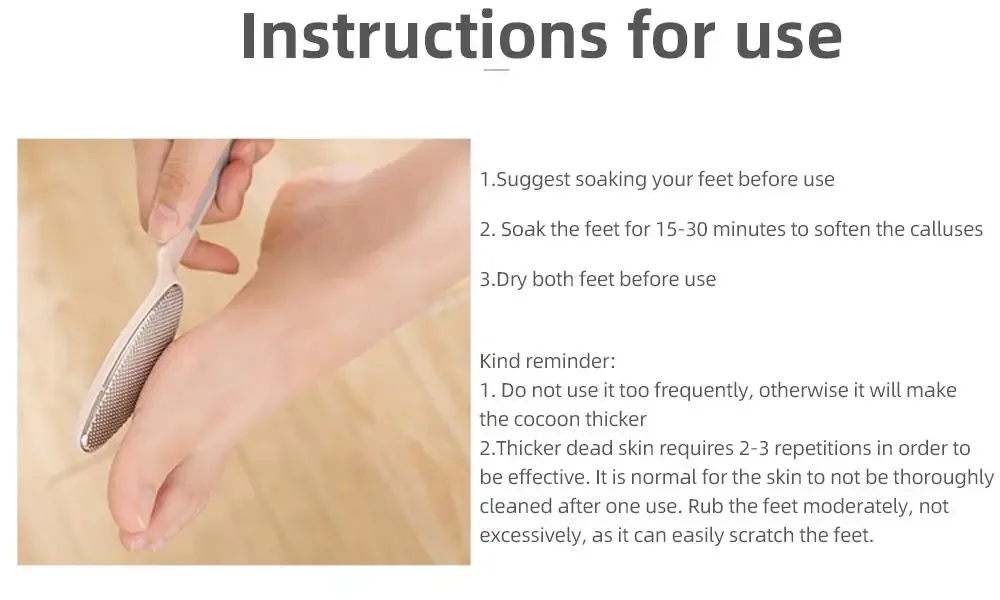 Instructions for use

1.Suggest soaking your feet before use

2. Soak the feet for 15-30 minutes to soften the calluses

3.Dry both feet before use

Kind reminder:
1. Do not use it too frequently, otherwise it will make the cocoon thicker
2.Thicker dead skin requires 2-3 repetitions in order to be effective. It is normal for the skin to not be thoroughly cleaned after one use. Rub the feet moderately, not excessively, as it can easily scratch the feet.